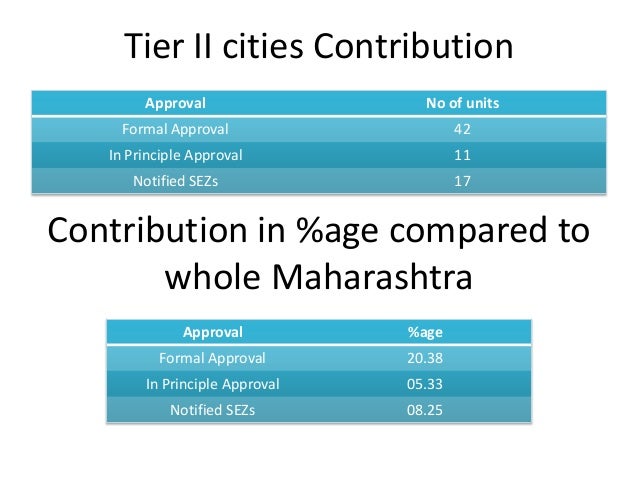 Tier II cities Contribution

| Approval | No of units |
|---|---|
| Formal Approval | 42 |
| In Principle Approval | 11 |
| Notified SEZs | 17 |

Contribution in %age compared to whole Maharashtra

| Approval | %age |
|---|---|
| Formal Approval | 20.38 |
| In Principle Approval | 05.33 |
| Notified SEZs | 08.25 |